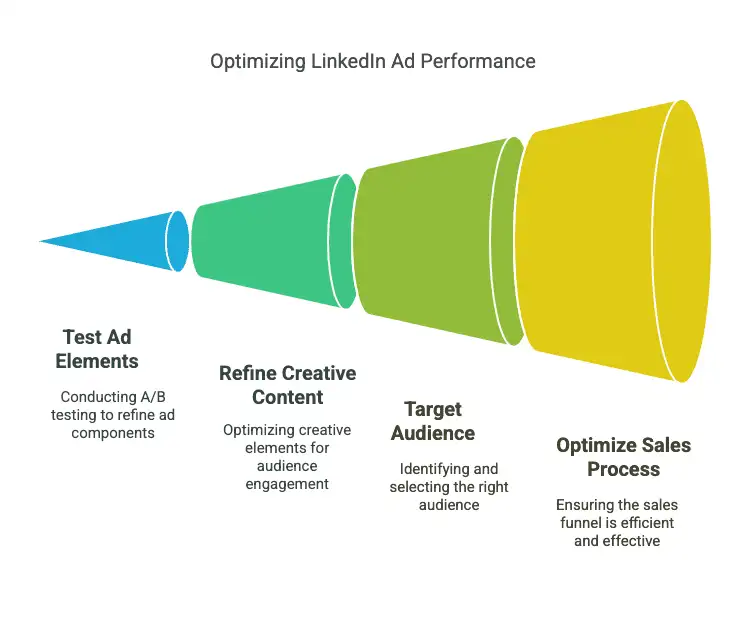 Optimizing LinkedIn Ad Performance

Test Ad Elements

Conducting A/B testing to refine ad components

Refine Creative Content

Optimizing creative elements for audience engagement

Target Audience

Identifying and selecting the right audience

Optimize Sales Process

Ensuring the sales funnel is efficient and effective